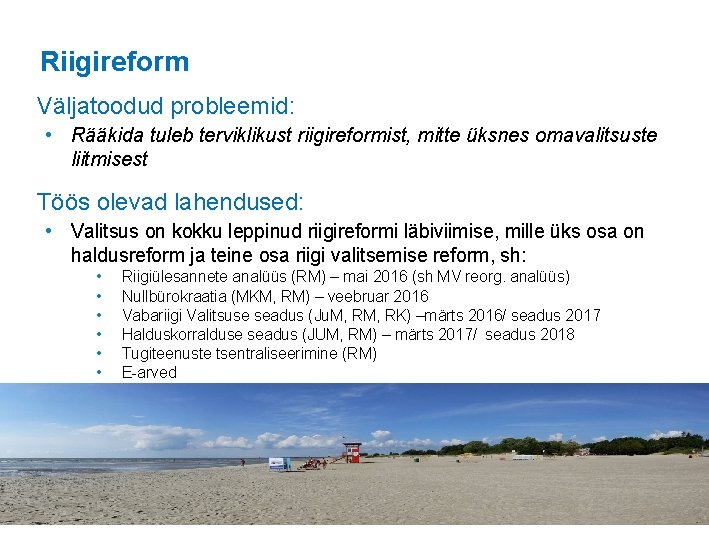 Riigireform

Väljatoodud probleemid:

• Rääkida tuleb terviklikust riigireformist, mitte üksnes omavalitsuste liitmisest

Töös olevad lahendused:

• Valitsus on kokku leppinud riigireformi läbiviimise, mille üks osa on haldusreform ja teine osa riigi valitsemise reform, sh:
  • Riigiülesannete analüüs (RM) – mai 2016 (sh MV reorg. analüüs)
  • Nullbürokraatia (MKM, RM) – veebruar 2016
  • Vabariigi Valitsuse seadus (JuM, RM, RK) –märts 2016/ seadus 2017
  • Halduskorralduse seadus (JUM, RM) – märts 2017/ seadus 2018
  • Tugiteenuste tsentraliseerimine (RM)
  • E-arved